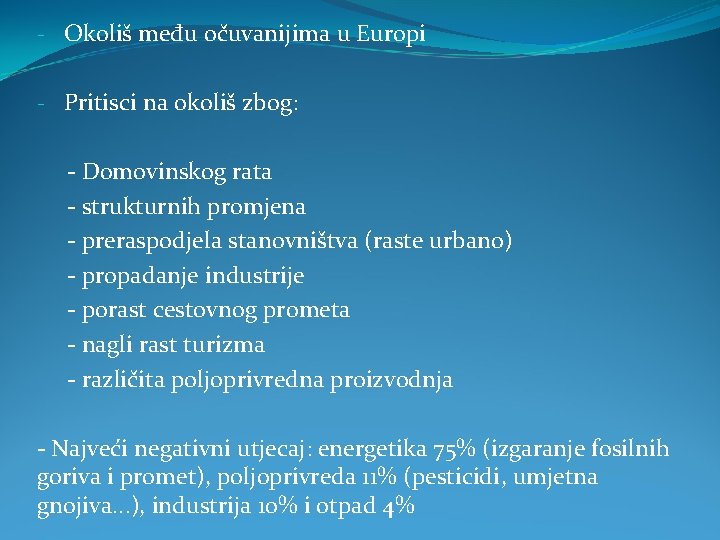 - Okoliš među očuvanijima u Europi

- Pritisci na okoliš zbog:

- Domovinskog rata
- strukturnih promjena
- preraspodjela stanovništva (raste urbano)
- propadanje industrije
- porast cestovnog prometa
- nagli rast turizma
- različita poljoprivredna proizvodnja

- Najveći negativni utjecaj: energetika 75% (izgaranje fosilnih goriva i promet), poljoprivreda 11% (pesticidi, umjetna gnojiva...), industrija 10% i otpad 4%